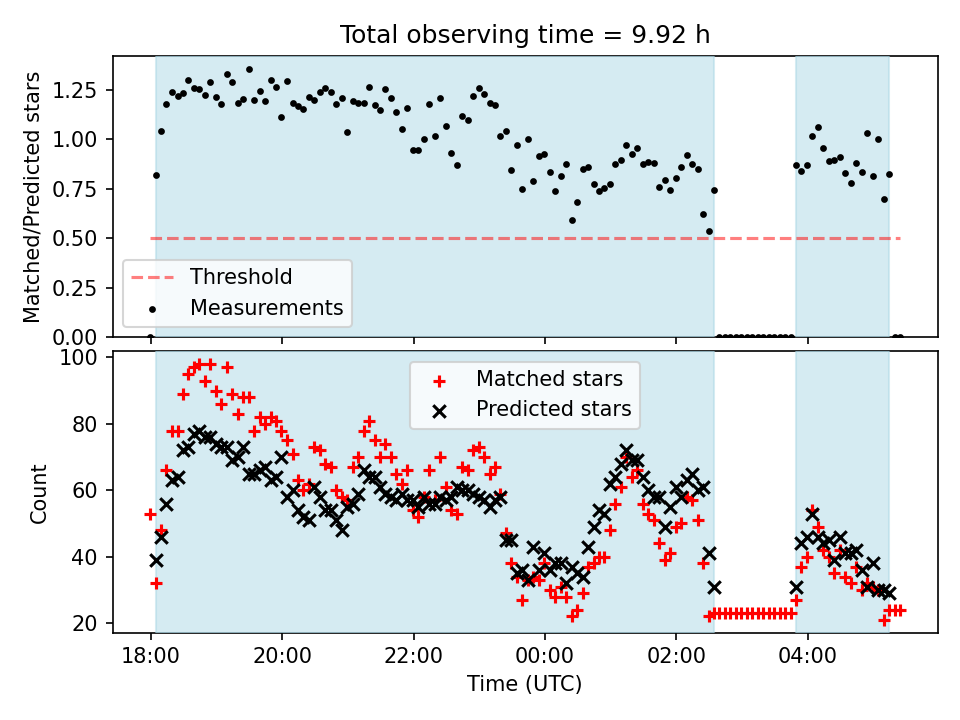 Total observing time = 9.92 h

Matched/Predicted stars

1.25
1.00
0.75
0.50
0.25
0.00

Threshold
Measurements

Count

100
80
60
40
20

Matched stars
Predicted stars

18:00
20:00
22:00
00:00
02:00
04:00

Time (UTC)